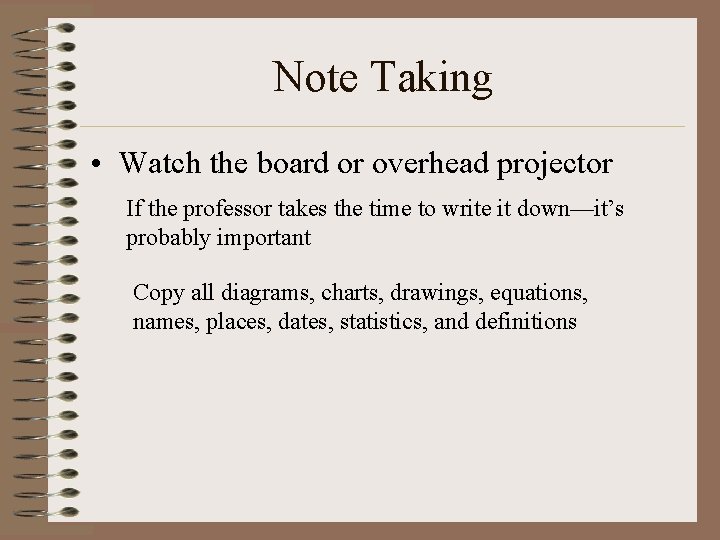 Note Taking

• Watch the board or overhead projector

If the professor takes the time to write it down—it's probably important

Copy all diagrams, charts, drawings, equations, names, places, dates, statistics, and definitions